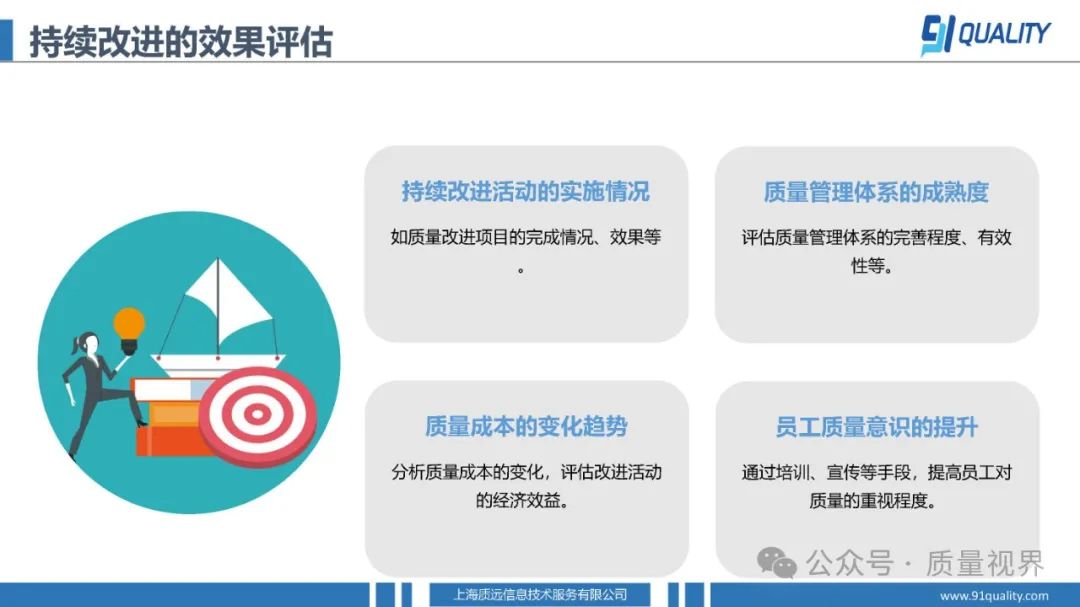 持续改进的效果评估

91 QUALITY

持续改进活动的实施情况

如质量改进项目的完成情况、效果等。

质量管理体系的成熟度

评估质量管理体系的完善程度、有效性等。

质量成本的变化趋势

分析质量成本的变化，评估改进活动的经济效益。

员工质量意识的提升

通过培训、宣传等手段，提高员工对质量的重视程度。

公众号 · 质量视界

上海质远信息技术服务有限公司

www.91quality.com